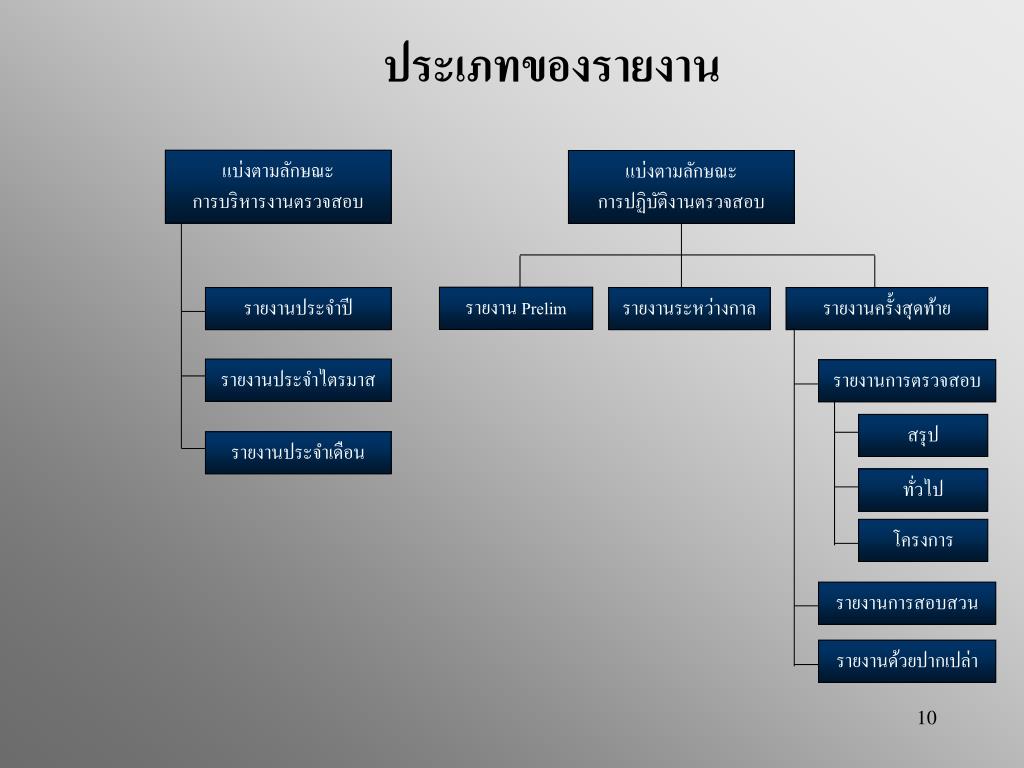 ประเภทของรายงาน

แบ่งตามลักษณะ
การบริหารงานตรวจสอบ

รายงานประจำปี

รายงานประจำไตรมาส

รายงานประจำเดือน

แบ่งตามลักษณะ
การปฏิบัติงานตรวจสอบ

รายงาน Prelim

รายงานระหว่างกาล

รายงานครั้งสุดท้าย

รายงานการตรวจสอบ

สรุป

ทั่วไป

โครงการ

รายงานการสอบสวน

รายงานด้วยปากเปล่า

10